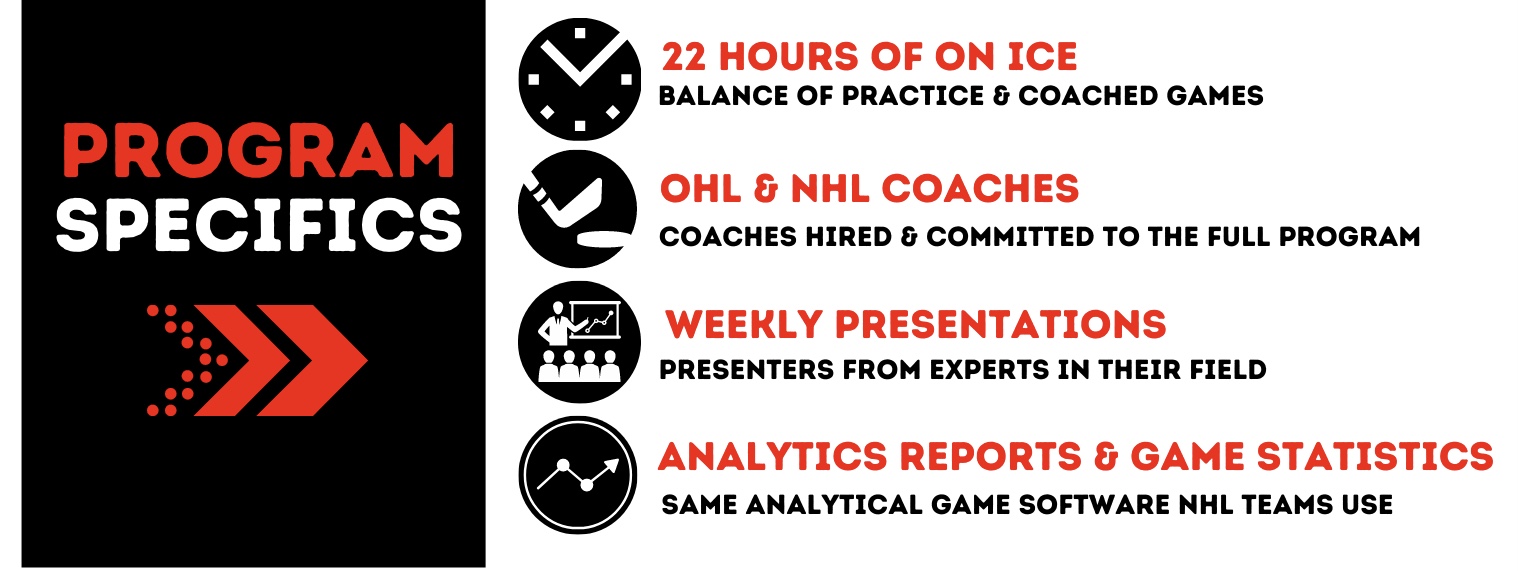 PROGRAM SPECIFICS

22 HOURS OF ON ICE
BALANCE OF PRACTICE & COACHED GAMES

OHL & NHL COACHES
COACHES HIRED & COMMITTED TO THE FULL PROGRAM

WEEKLY PRESENTATIONS
PRESENTERS FROM EXPERTS IN THEIR FIELD

ANALYTICS REPORTS & GAME STATISTICS
SAME ANALYTICAL GAME SOFTWARE NHL TEAMS USE